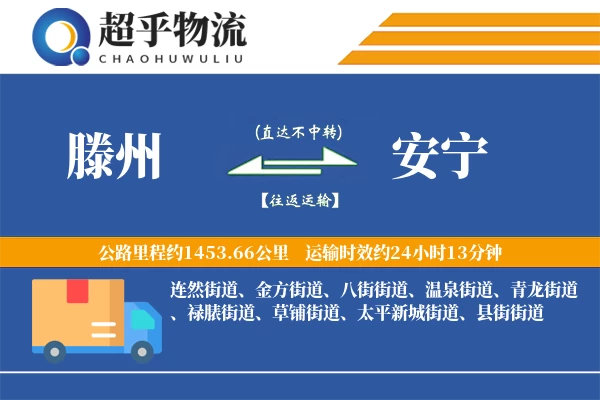 超乎物流
CHAOHUWULIU

滕州

(直达不中转)

【往返运输】

安宁

公路里程约1453.66公里　运输时效约24小时13分钟

连然街道、金方街道、八街街道、温泉街道、青龙街道、禄脿街道、草铺街道、太平新城街道、县街街道